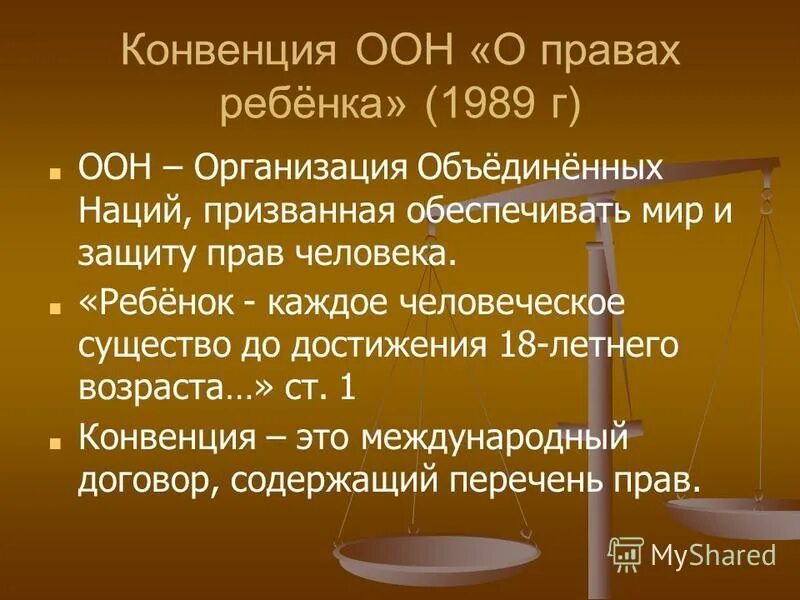 Конвенция ООН «О правах ребёнка» (1989 г)

ООН – Организация Объёдинённых Наций, призванная обеспечивать мир и защиту прав человека.

«Ребёнок - каждое человеческое существо до достижения 18-летнего возраста…» ст. 1

Конвенция – это международный договор, содержащий перечень прав.

MyShared